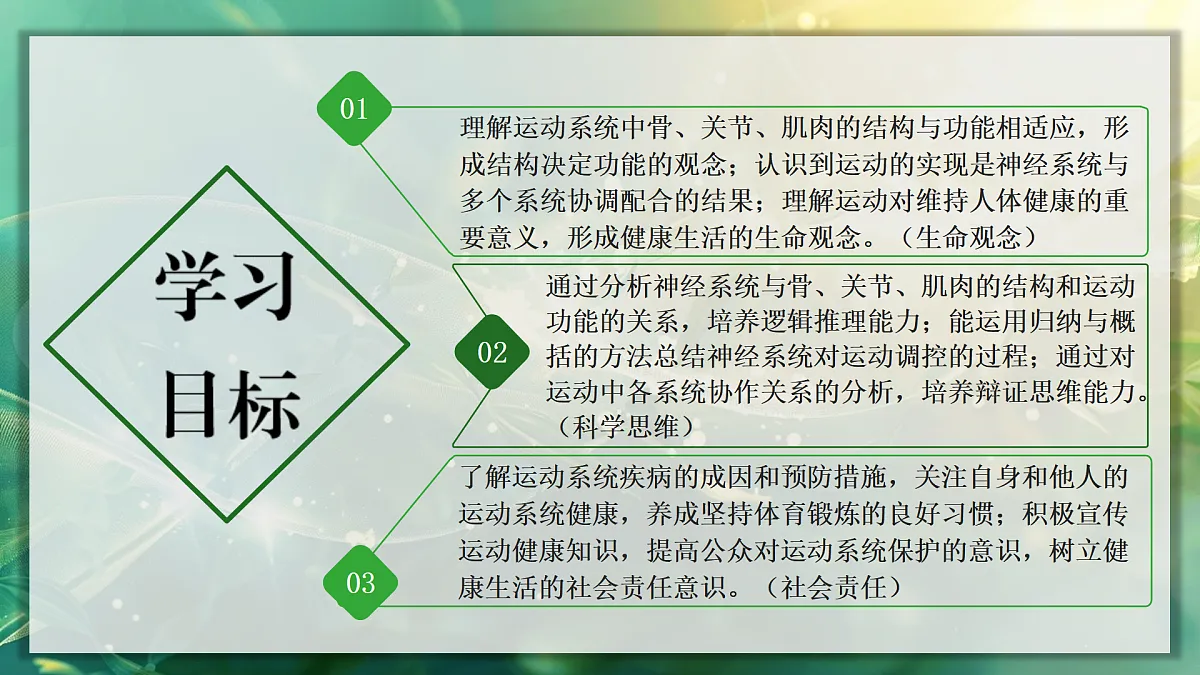 学习目标

01

理解运动系统中骨、关节、肌肉的结构与功能相适应，形成结构决定功能的观念；认识到运动的实现是神经系统与多个系统协调配合的结果；理解运动对维持人体健康的重要意义，形成健康生活的生命观念。（生命观念）

02

通过分析神经系统与骨、关节、肌肉的结构和运动功能的关系，培养逻辑推理能力；能运用归纳与概括的方法总结神经系统对运动调控的过程；通过对运动中各系统协作关系的分析，培养辩证思维能力。（科学思维）

03

了解运动系统疾病的成因和预防措施，关注自身和他人的运动系统健康，养成坚持体育锻炼的良好习惯；积极宣传运动健康知识，提高公众对运动系统保护的意识，树立健康生活的社会责任意识。（社会责任）